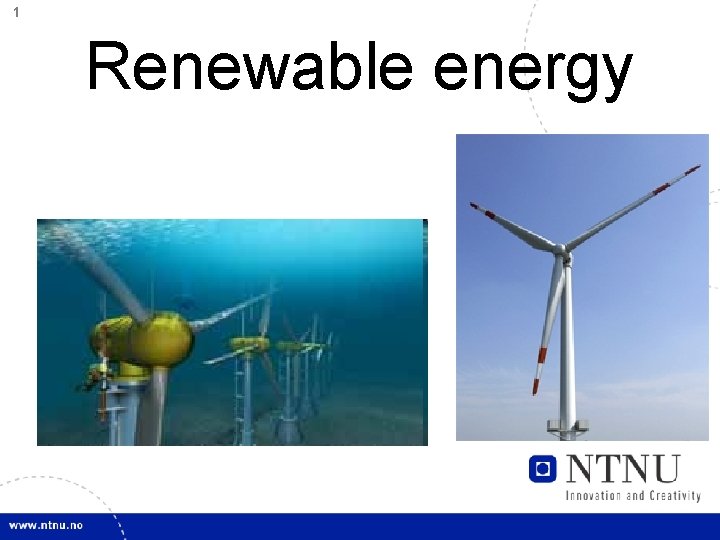 1

Renewable energy

NTNU
Innovation and Creativity

www.ntnu.no